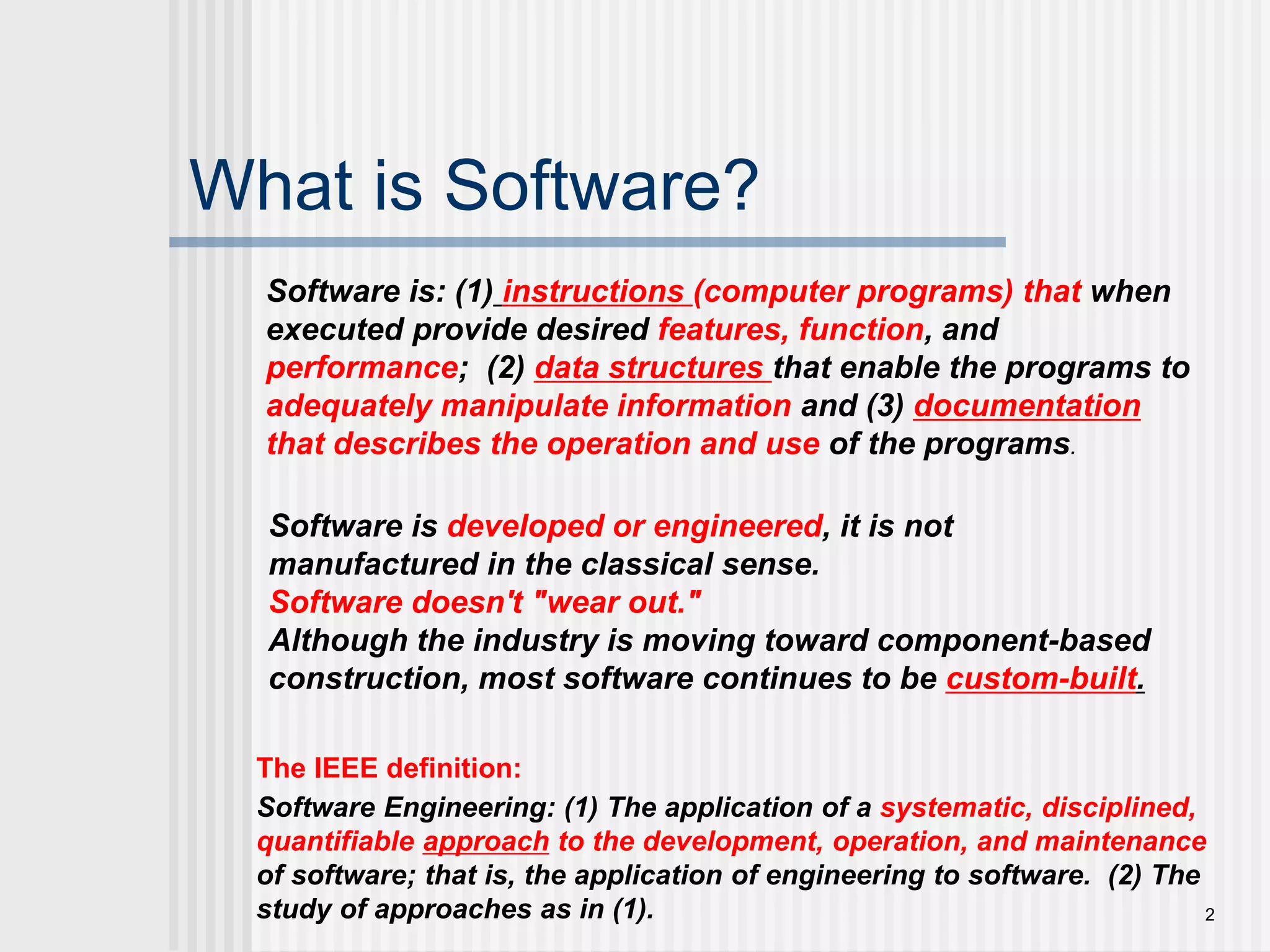 What is Software?

Software is: (1) instructions (computer programs) that when executed provide desired features, function, and performance; (2) data structures that enable the programs to adequately manipulate information and (3) documentation that describes the operation and use of the programs.

Software is developed or engineered, it is not manufactured in the classical sense.
Software doesn't "wear out."
Although the industry is moving toward component-based construction, most software continues to be custom-built.

The IEEE definition:
Software Engineering: (1) The application of a systematic, disciplined, quantifiable approach to the development, operation, and maintenance of software; that is, the application of engineering to software. (2) The study of approaches as in (1).

2